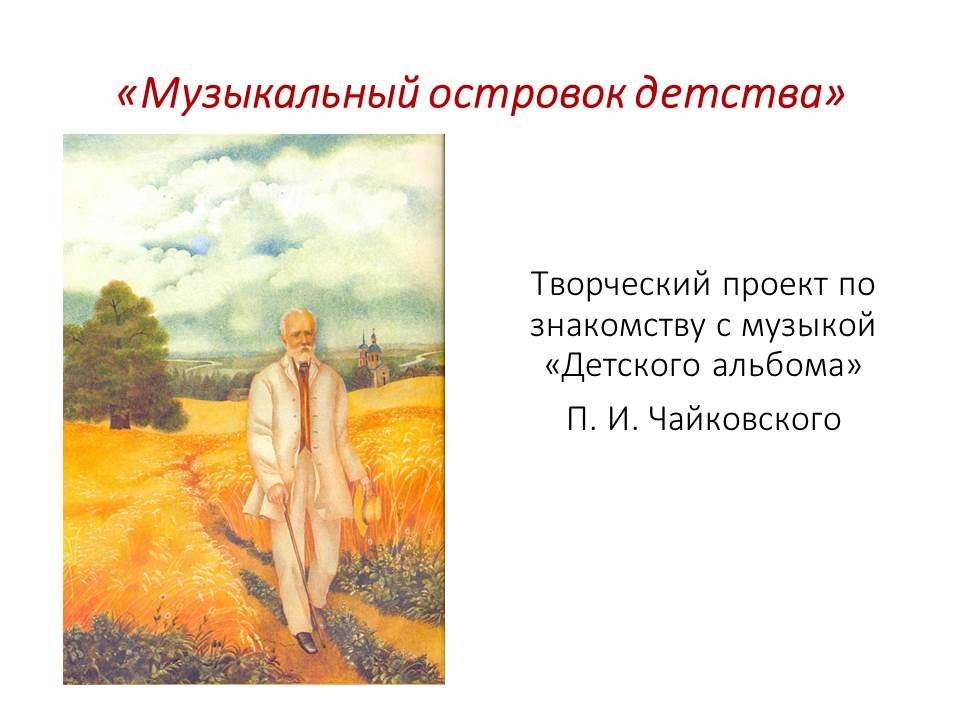 «Музыкальный островок детства»

Творческий проект по знакомству с музыкой «Детского альбома»

П. И. Чайковского